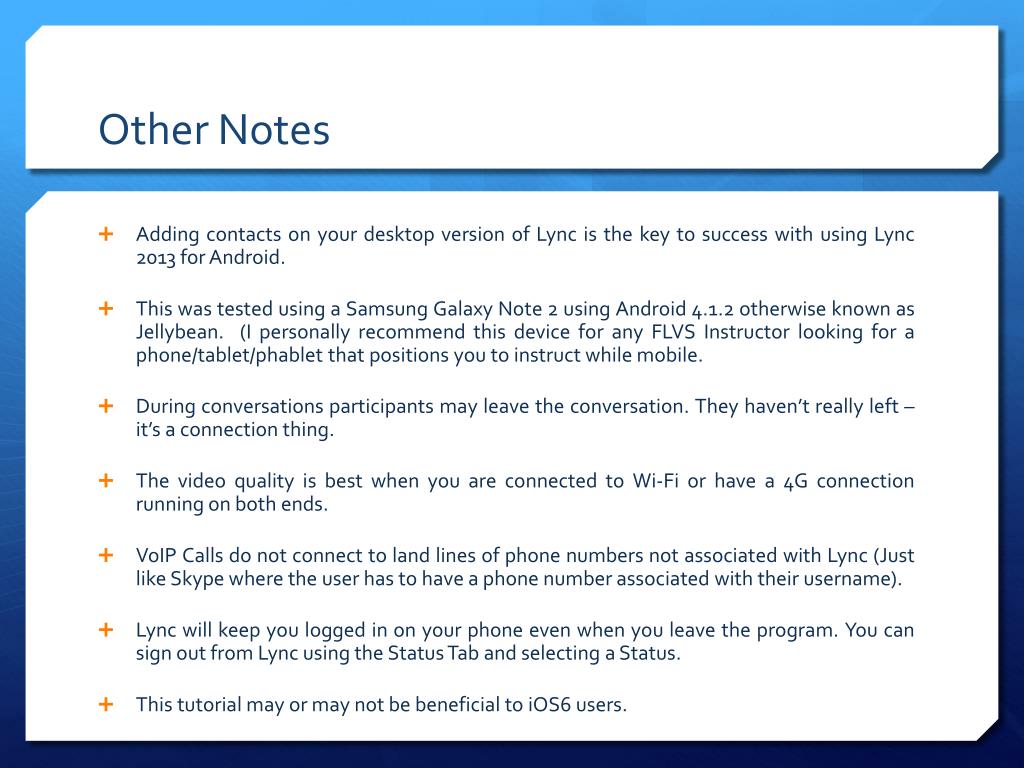 Other Notes

+ Adding contacts on your desktop version of Lync is the key to success with using Lync 2013 for Android.

+ This was tested using a Samsung Galaxy Note 2 using Android 4.1.2 otherwise known as Jellybean. (I personally recommend this device for any FLVS Instructor looking for a phone/tablet/phablet that positions you to instruct while mobile.

+ During conversations participants may leave the conversation. They haven't really left – it's a connection thing.

+ The video quality is best when you are connected to Wi-Fi or have a 4G connection running on both ends.

+ VoIP Calls do not connect to land lines of phone numbers not associated with Lync (Just like Skype where the user has to have a phone number associated with their username).

+ Lync will keep you logged in on your phone even when you leave the program. You can sign out from Lync using the Status Tab and selecting a Status.

+ This tutorial may or may not be beneficial to iOS6 users.